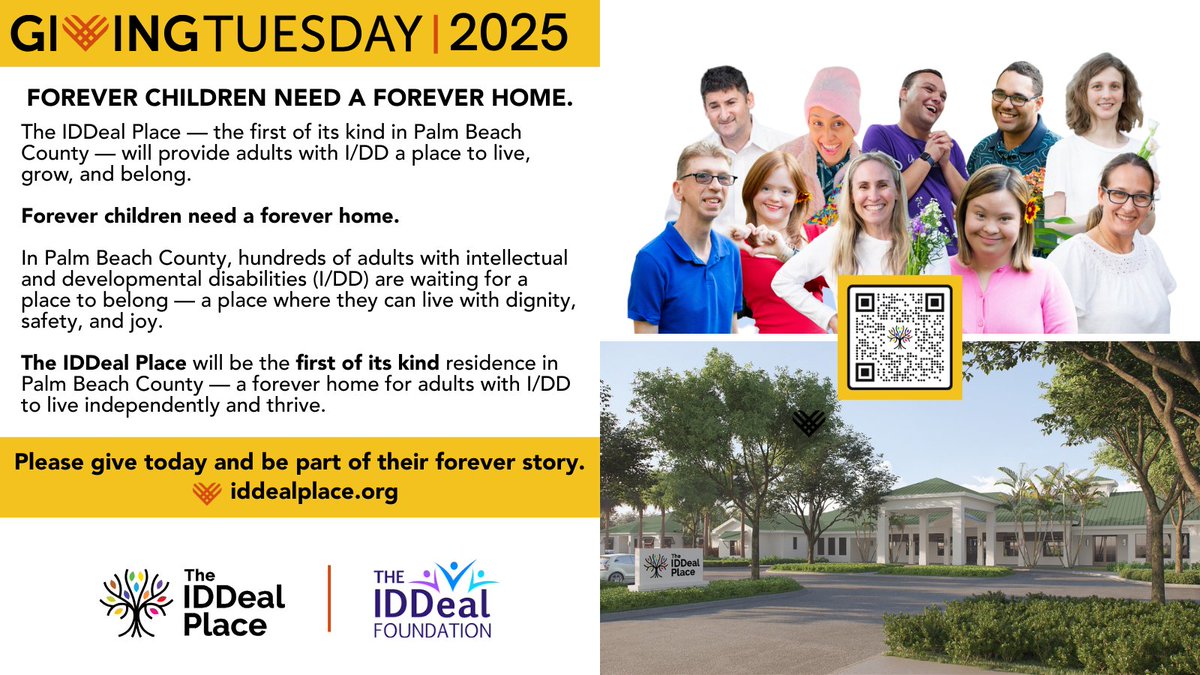 GIVINGTUESDAY | 2025

FOREVER CHILDREN NEED A FOREVER HOME.

The IDDeal Place — the first of its kind in Palm Beach County — will provide adults with I/DD a place to live, grow, and belong.

Forever children need a forever home.

In Palm Beach County, hundreds of adults with intellectual and developmental disabilities (I/DD) are waiting for a place to belong — a place where they can live with dignity, safety, and joy.

The IDDeal Place will be the first of its kind residence in Palm Beach County — a forever home for adults with I/DD to live independently and thrive.

Please give today and be part of their forever story.
iddealplace.org

The IDDeal Place

THE IDDeal FOUNDATION

The IDDeal Place